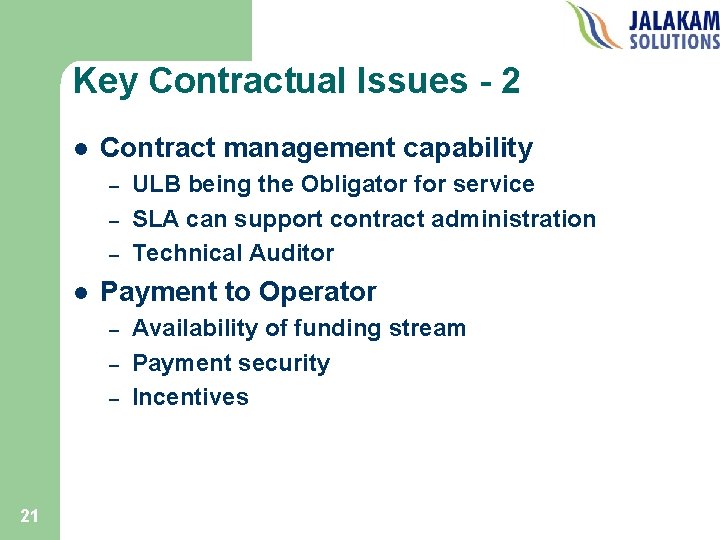 JALAKAM
SOLUTIONS

Key Contractual Issues - 2

• Contract management capability
- ULB being the Obligator for service
- SLA can support contract administration
- Technical Auditor

• Payment to Operator
- Availability of funding stream
- Payment security
- Incentives

21